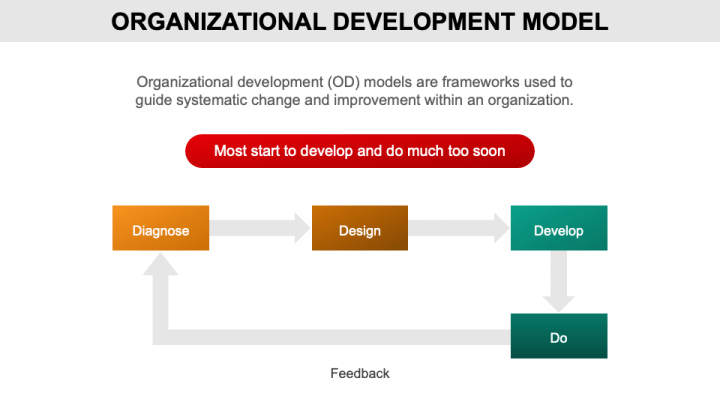 ORGANIZATIONAL DEVELOPMENT MODEL

Organizational development (OD) models are frameworks used to guide systematic change and improvement within an organization.

Most start to develop and do much too soon

Diagnose

Design

Develop

Do

Feedback